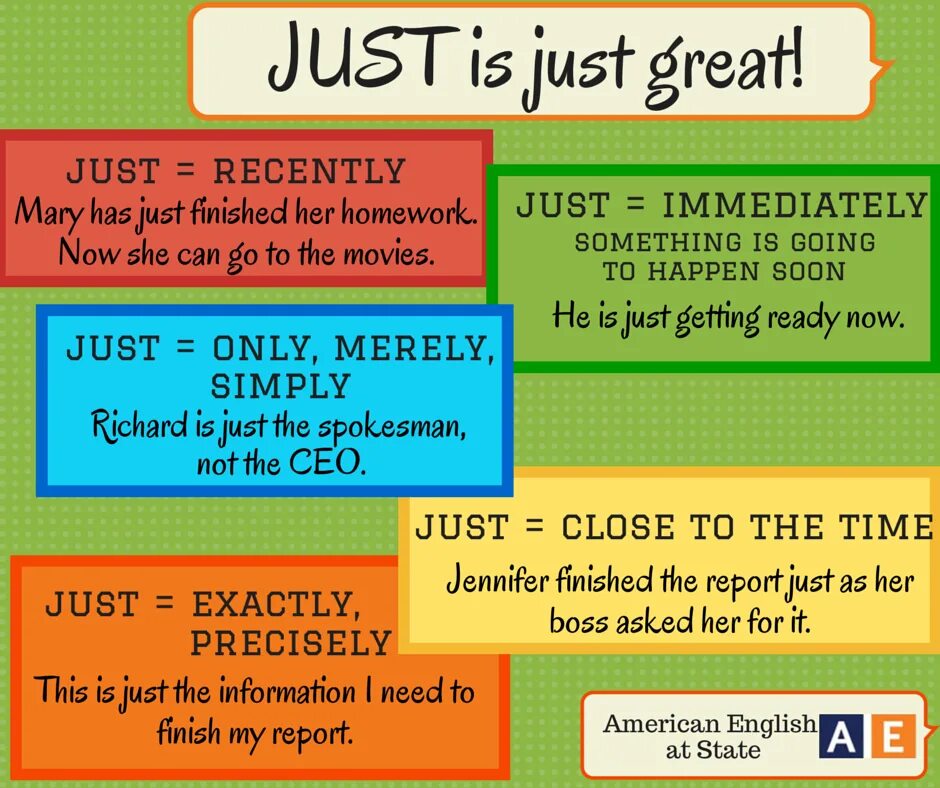 JUST is just great!

JUST = RECENTLY
Mary has just finished her homework. Now she can go to the movies.

JUST = IMMEDIATELY
SOMETHING IS GOING TO HAPPEN SOON
He is just getting ready now.

JUST = ONLY, MERELY, SIMPLY
Richard is just the spokesman, not the CEO.

JUST = CLOSE TO THE TIME
Jennifer finished the report just as her boss asked her for it.

JUST = EXACTLY, PRECISELY
This is just the information I need to finish my report.

American English at State
A E